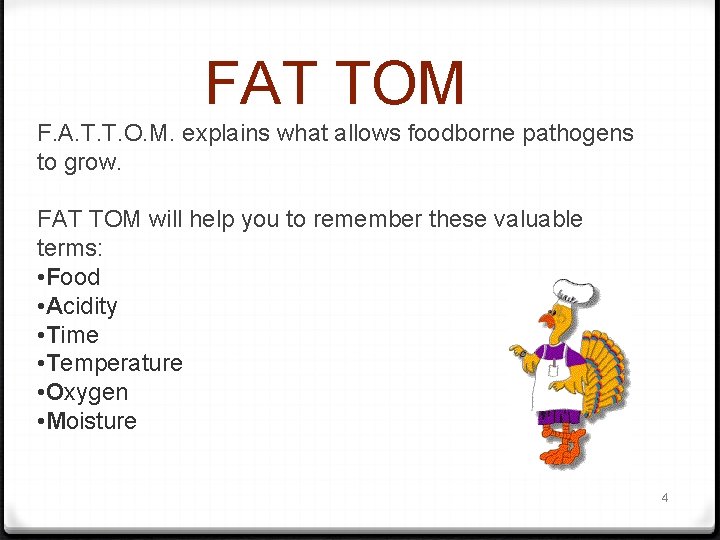 FAT TOM

F.A.T.T.O.M. explains what allows foodborne pathogens to grow.

FAT TOM will help you to remember these valuable terms:
•Food
•Acidity
•Time
•Temperature
•Oxygen
•Moisture

4